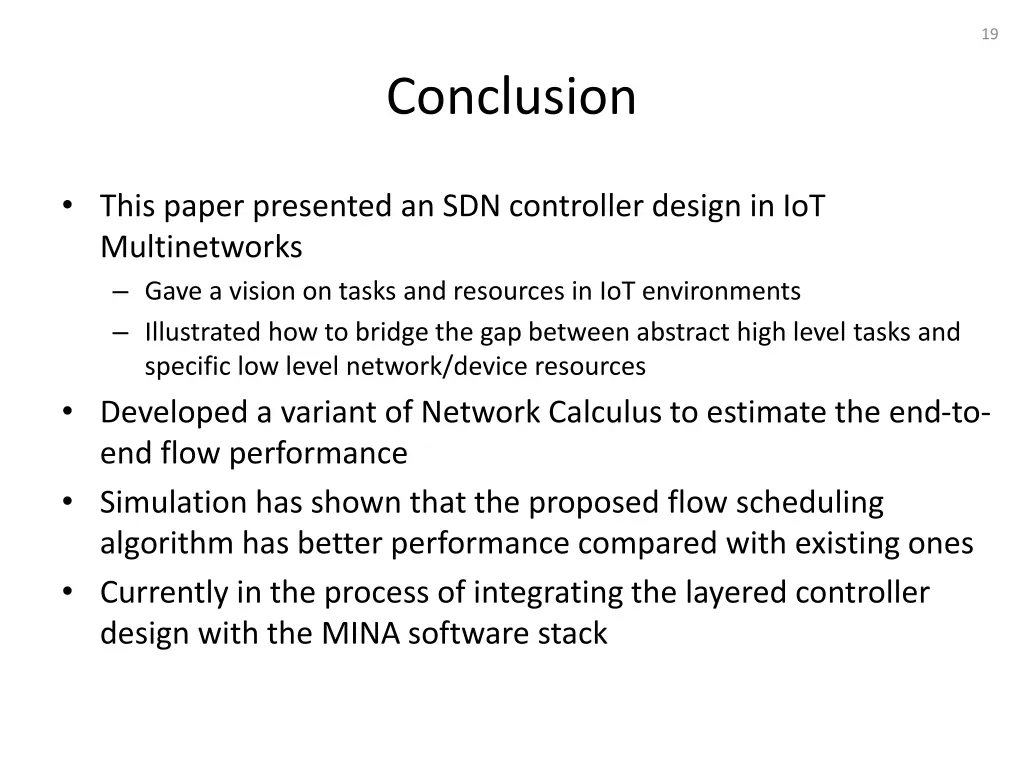 19

Conclusion

• This paper presented an SDN controller design in IoT Multinetworks
– Gave a vision on tasks and resources in IoT environments
– Illustrated how to bridge the gap between abstract high level tasks and specific low level network/device resources
• Developed a variant of Network Calculus to estimate the end-to-end flow performance
• Simulation has shown that the proposed flow scheduling algorithm has better performance compared with existing ones
• Currently in the process of integrating the layered controller design with the MINA software stack